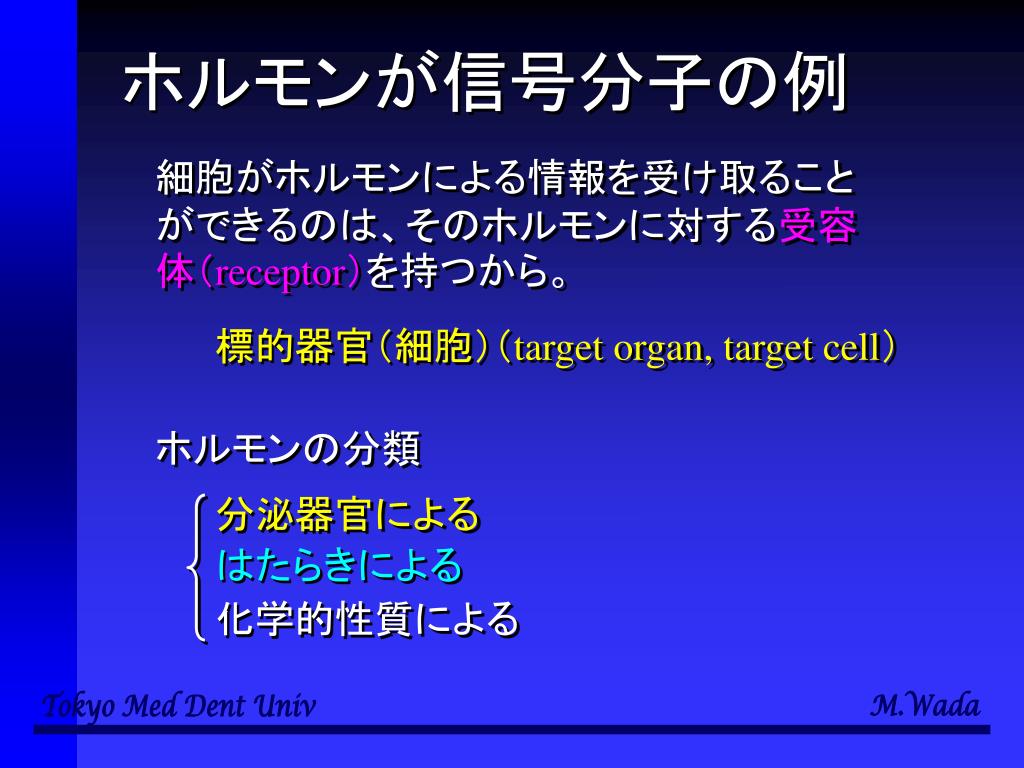 ホルモンが信号分子の例

細胞がホルモンによる情報を受け取ることができるのは、そのホルモンに対する受容体（receptor）を持つから。

標的器官（細胞）（target organ, target cell）

ホルモンの分類

分泌器官による
はたらきによる
化学的性質による

Tokyo Med Dent Univ

M.Wada